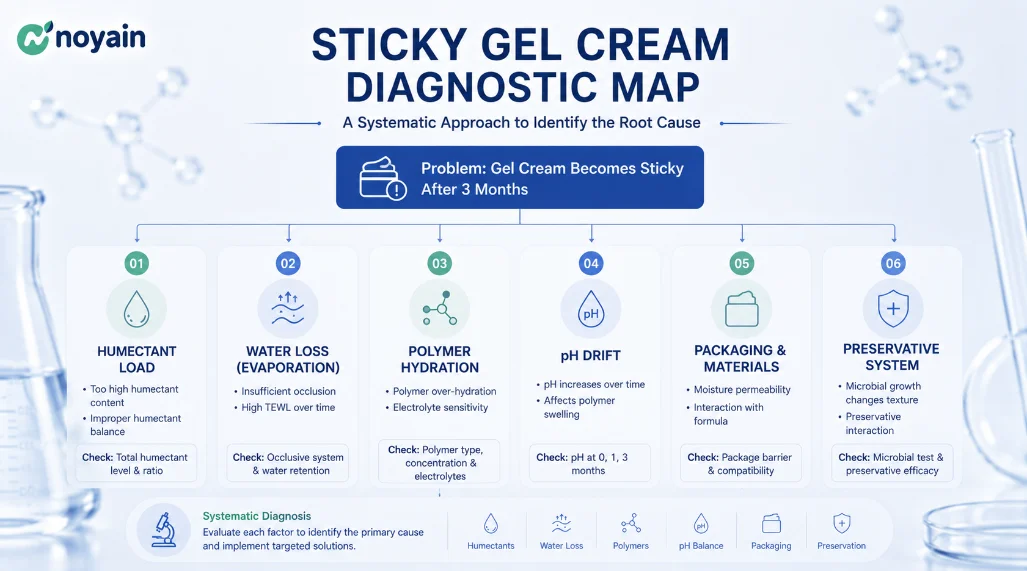 noyain

STICKY GEL CREAM DIAGNOSTIC MAP

A Systematic Approach to Identify the Root Cause

Problem: Gel Cream Becomes Sticky After 3 Months

01
HUMECTANT LOAD
• Too high humectant content
• Improper humectant balance
Check: Total humectant level & ratio

02
WATER LOSS (EVAPORATION)
• Insufficient occlusion
• High TEWL over time
Check: Occlusive system & water retention

03
POLYMER HYDRATION
• Polymer over-hydration
• Electrolyte sensitivity
Check: Polymer type, concentration & electrolytes

04
pH
pH DRIFT
• pH increases over time
• Affects polymer swelling
Check: pH at 0, 1, 3 months

05
PACKAGING & MATERIALS
• Moisture permeability
• Interaction with formula
Check: Package barrier & compatibility

06
PRESERVATIVE SYSTEM
• Microbial growth changes texture
• Preservative interaction
Check: Microbial test & preservative efficacy

Systematic Diagnosis
Evaluate each factor to identify the primary cause and implement targeted solutions.

Humectants
Water Loss
Polymers
pH
pH Balance
Packaging
Preservation